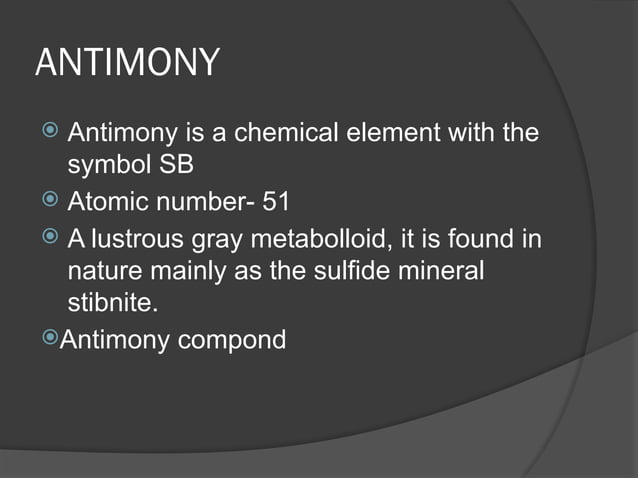 ANTIMONY

Antimony is a chemical element with the symbol SB

Atomic number- 51

A lustrous gray metabolloid, it is found in nature mainly as the sulfide mineral stibnite.

Antimony compond